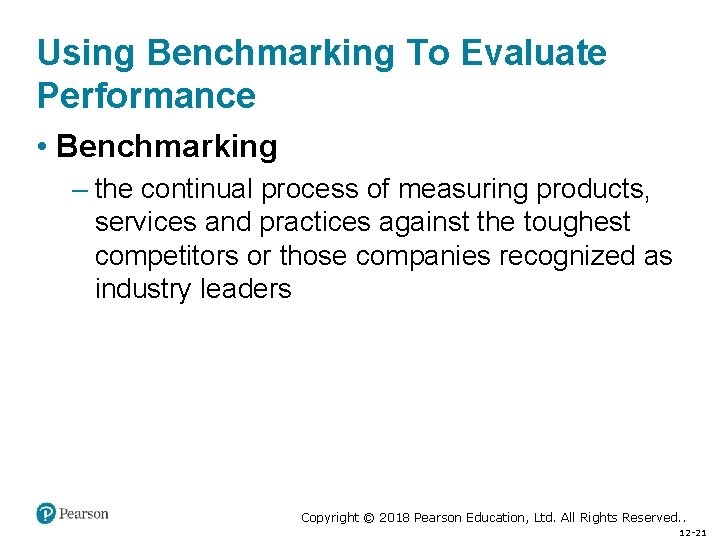 Using Benchmarking To Evaluate Performance

• Benchmarking

– the continual process of measuring products, services and practices against the toughest competitors or those companies recognized as industry leaders

Pearson

Copyright © 2018 Pearson Education, Ltd. All Rights Reserved..

12-21